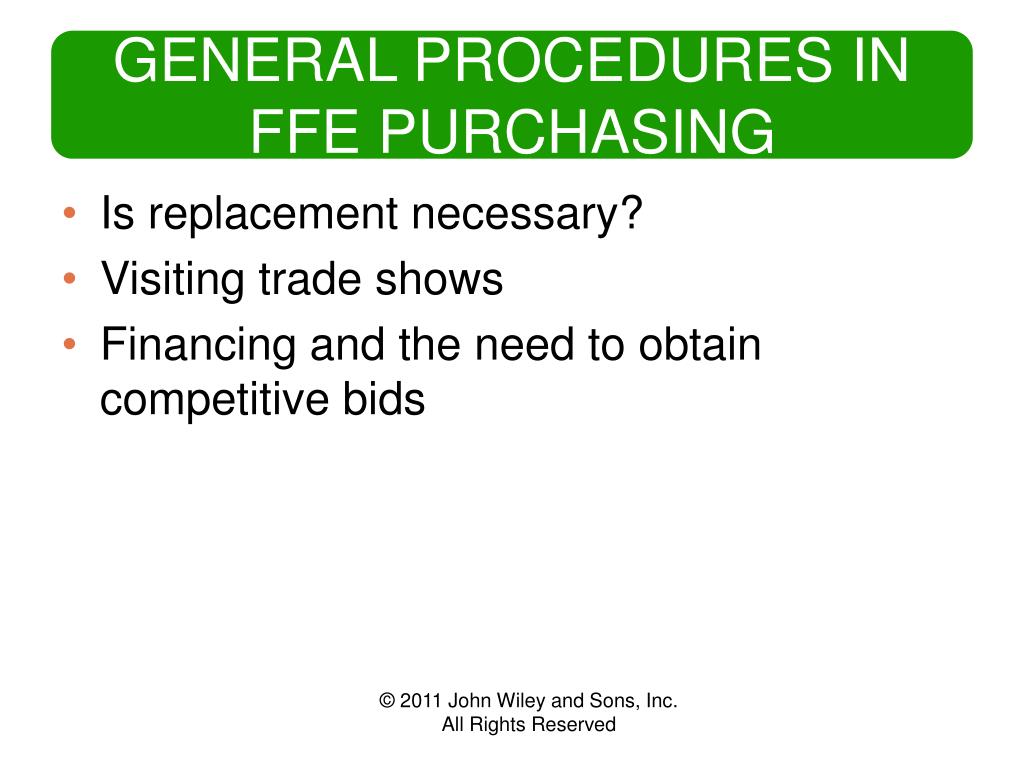 GENERAL PROCEDURES IN FFE PURCHASING

• Is replacement necessary?
• Visiting trade shows
• Financing and the need to obtain competitive bids

© 2011 John Wiley and Sons, Inc.
All Rights Reserved